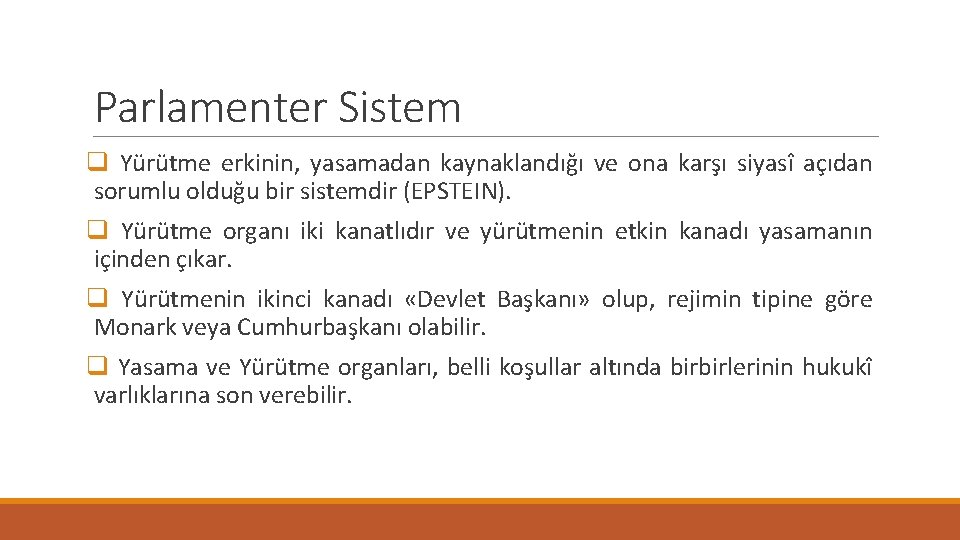 Parlamenter Sistem

❑ Yürütme erkinin, yasamadan kaynaklandığı ve ona karşı siyasî açıdan sorumlu olduğu bir sistemdir (EPSTEIN).

❑ Yürütme organı iki kanatlıdır ve yürütmenin etkin kanadı yasamanın içinden çıkar.

❑ Yürütmenin ikinci kanadı «Devlet Başkanı» olup, rejimin tipine göre Monark veya Cumhurbaşkanı olabilir.

❑ Yasama ve Yürütme organları, belli koşullar altında birbirlerinin hukukî varlıklarına son verebilir.